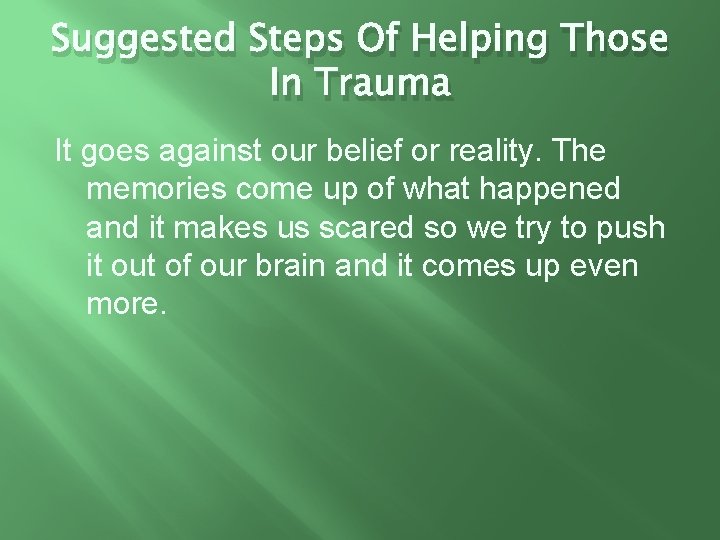 Suggested Steps Of Helping Those In Trauma

It goes against our belief or reality. The memories come up of what happened and it makes us scared so we try to push it out of our brain and it comes up even more.